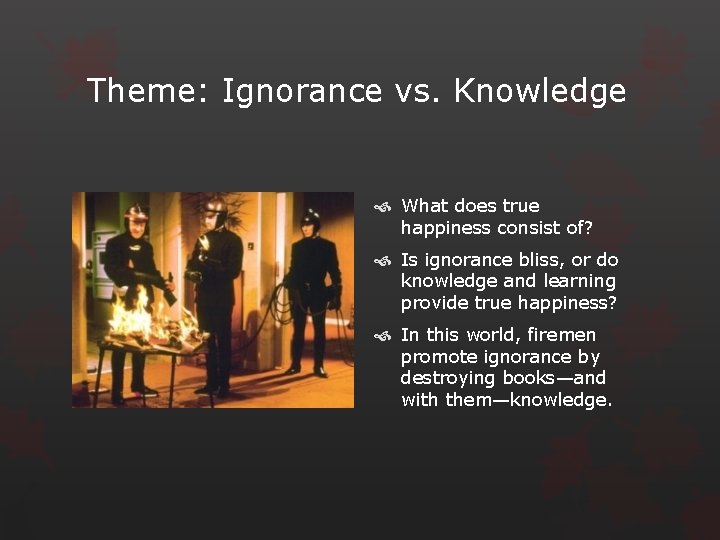 Theme: Ignorance vs. Knowledge

What does true happiness consist of?

Is ignorance bliss, or do knowledge and learning provide true happiness?

In this world, firemen promote ignorance by destroying books—and with them—knowledge.